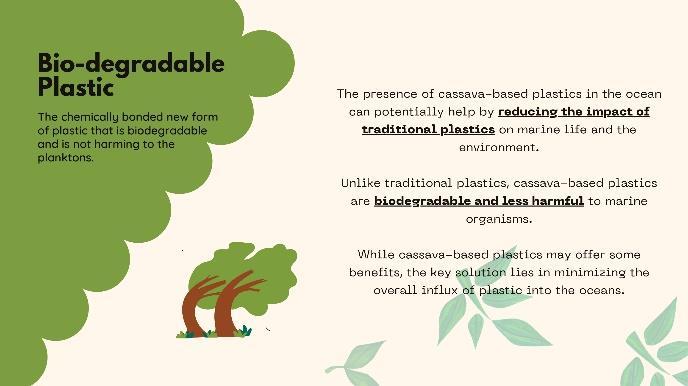 Bio-degradable Plastic

The chemically bonded new form of plastic that is biodegradable and is not harming to the planktons.

The presence of cassava-based plastics in the ocean can potentially help by reducing the impact of traditional plastics on marine life and the environment.

Unlike traditional plastics, cassava-based plastics are biodegradable and less harmful to marine organisms.

While cassava-based plastics may offer some benefits, the key solution lies in minimizing the overall influx of plastic into the oceans.